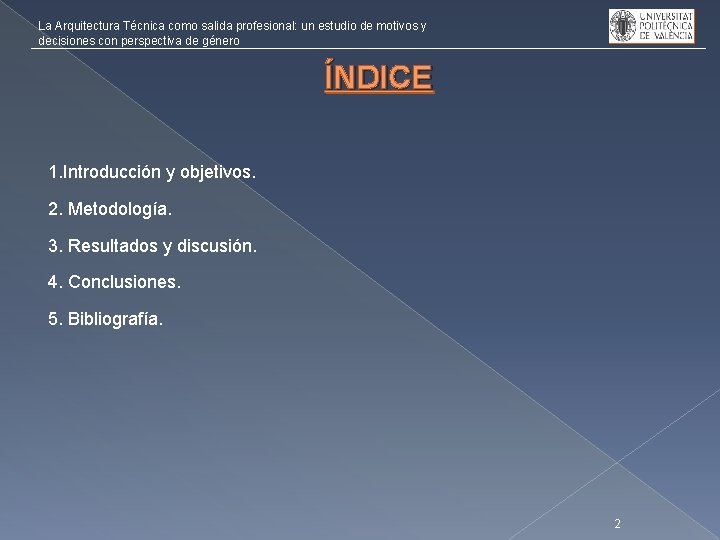 La Arquitectura Técnica como salida profesional: un estudio de motivos y decisiones con perspectiva de género

UNIVERSITAT POLITÈCNICA DE VALÈNCIA

ÍNDICE

1.Introducción y objetivos.

2. Metodología.

3. Resultados y discusión.

4. Conclusiones.

5. Bibliografía.

2